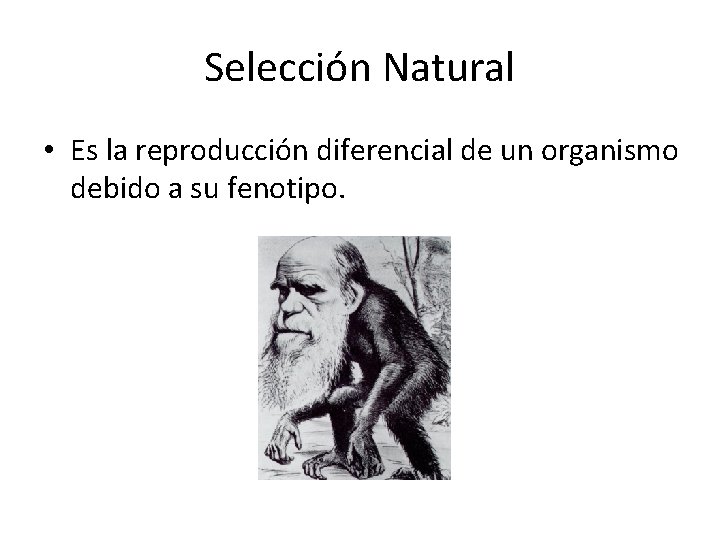 Selección Natural

• Es la reproducción diferencial de un organismo debido a su fenotipo.